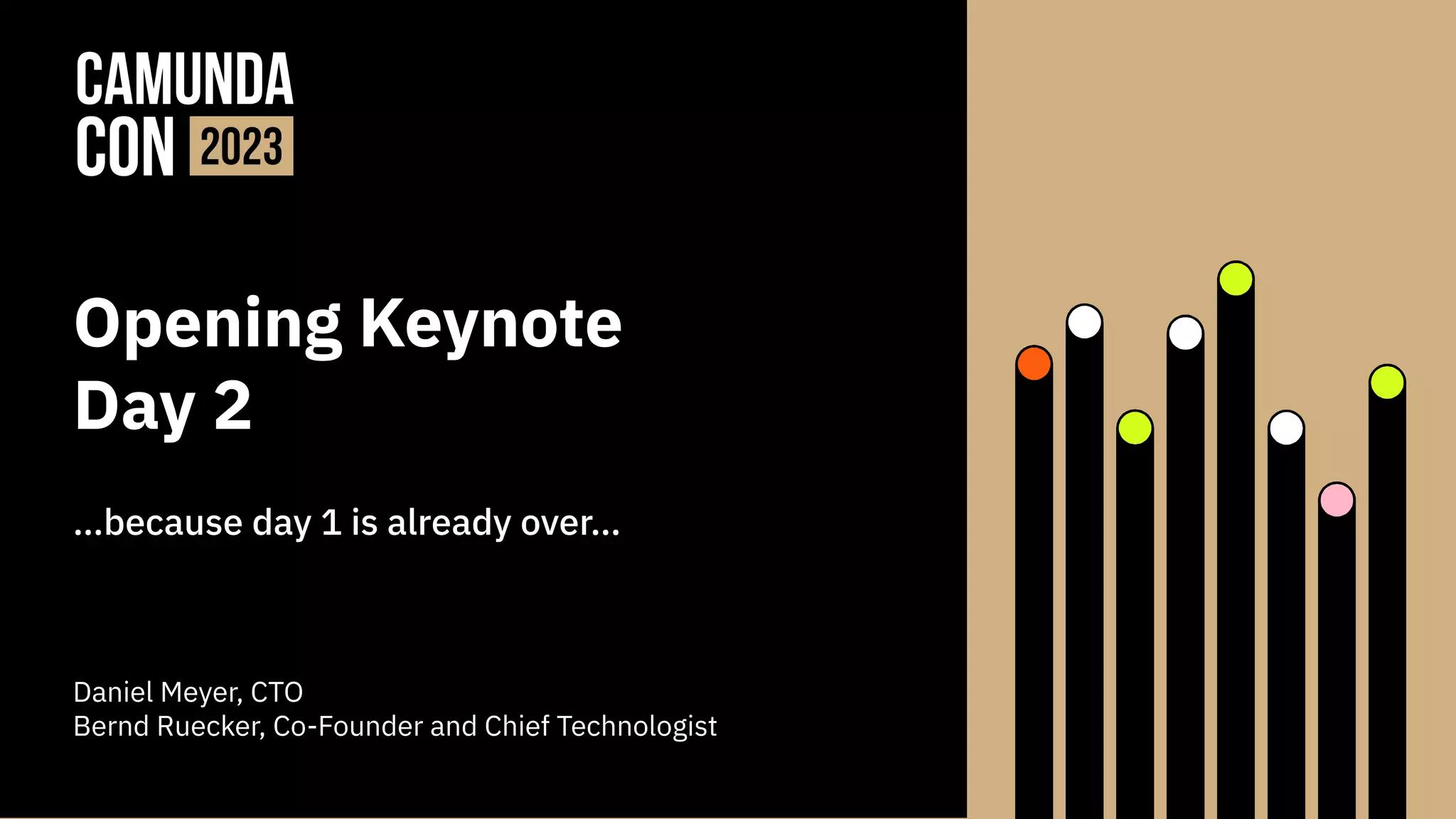 CAMUNDA CON 2023

Opening Keynote
Day 2

...because day 1 is already over...

Daniel Meyer, CTO
Bernd Ruecker, Co-Founder and Chief Technologist